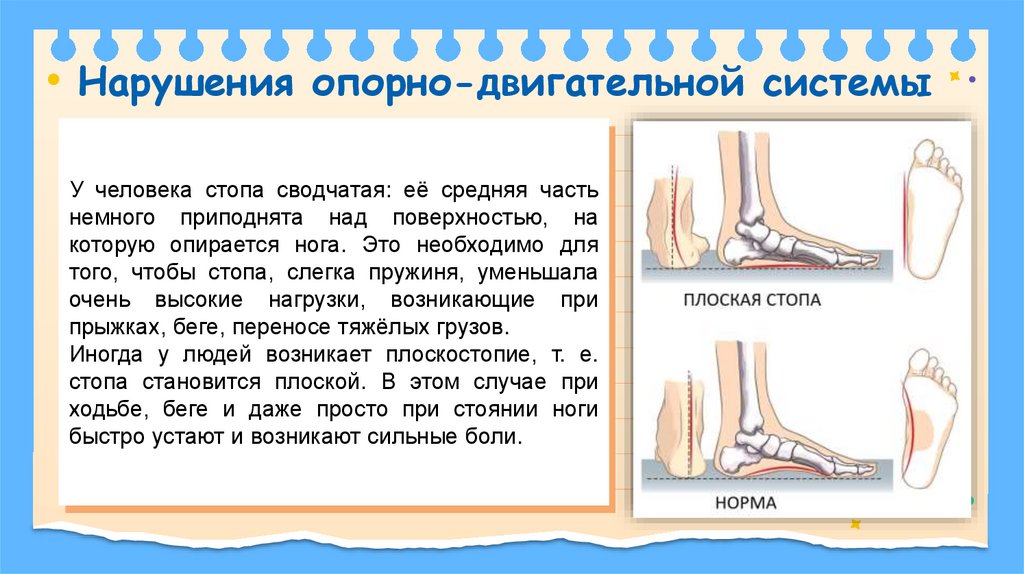 Нарушения опорно-двигательной системы

У человека стопа сводчатая: её средняя часть немного приподнята над поверхностью, на которую опирается нога. Это необходимо для того, чтобы стопа, слегка пружиня, уменьшала очень высокие нагрузки, возникающие при прыжках, беге, переносе тяжёлых грузов.
Иногда у людей возникает плоскостопие, т. е. стопа становится плоской. В этом случае при ходьбе, беге и даже просто при стоянии ноги быстро устают и возникают сильные боли.

ПЛОСКАЯ СТОПА

НОРМА